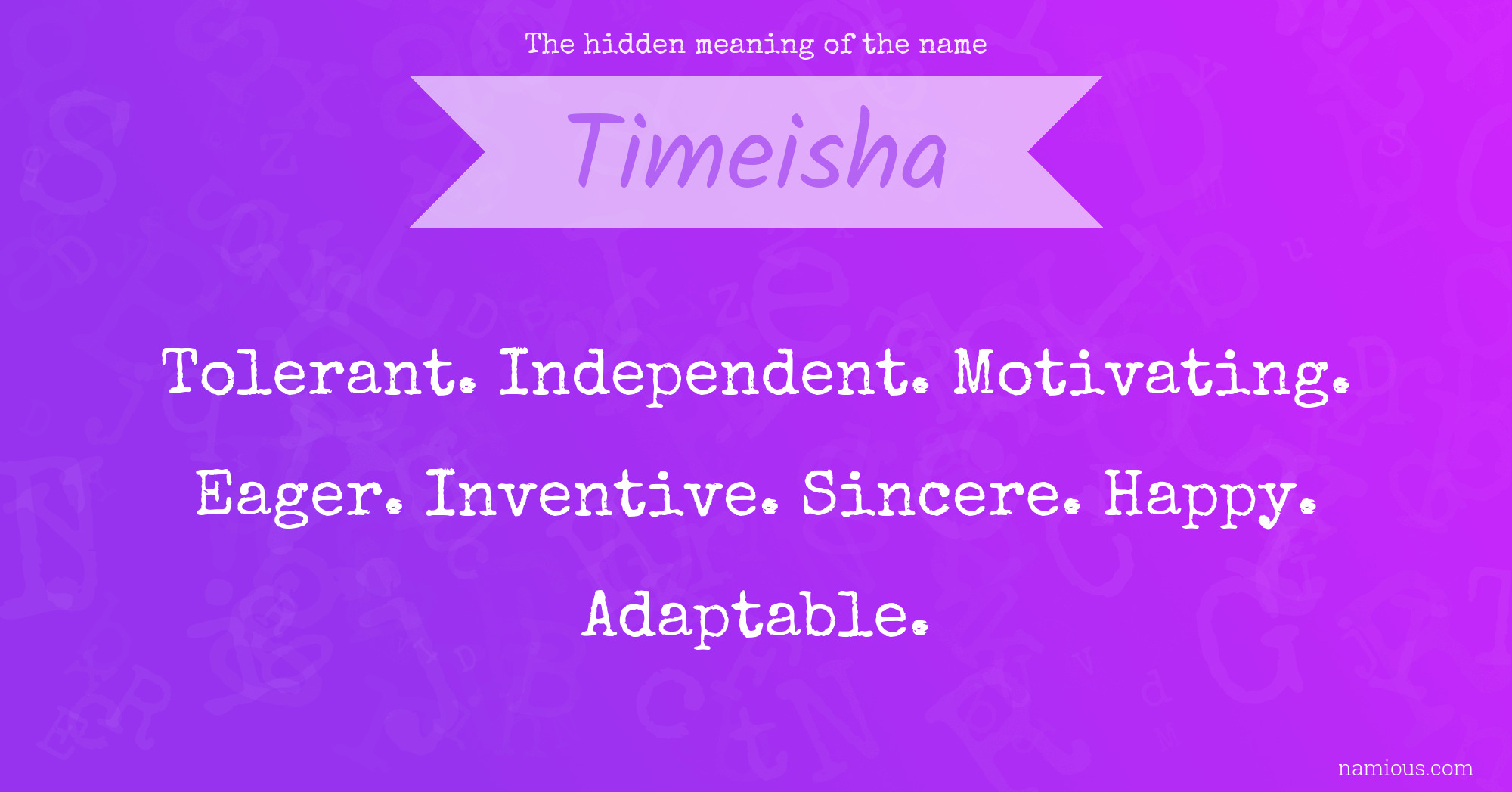 The hidden meaning of the name

Timeisha

Tolerant. Independent. Motivating. Eager. Inventive. Sincere. Happy. Adaptable.

namious.com